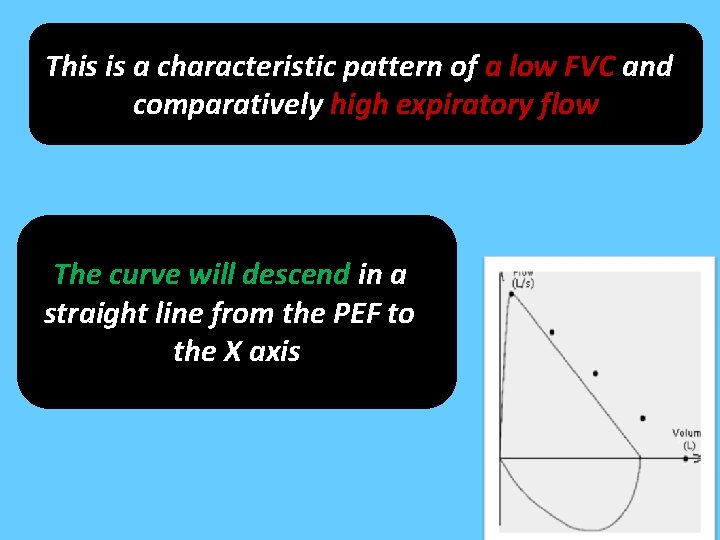 This is a characteristic pattern of a low FVC and comparatively high expiratory flow

The curve will descend in a straight line from the PEF to the X axis

Flow (L/s)

Volum (L)